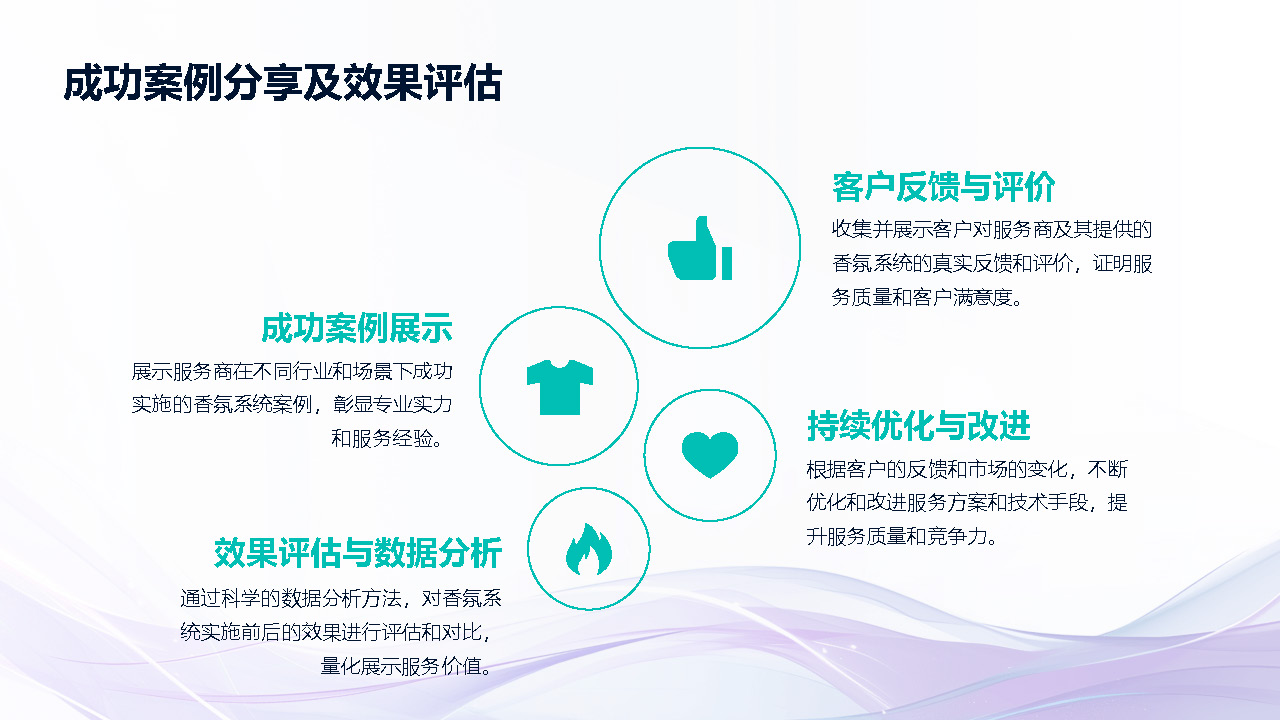 成功案例分享及效果评估

客户反馈与评价
收集并展示客户对服务商及其提供的香氛系统的真实反馈和评价，证明服务质量和客户满意度。

成功案例展示
展示服务商在不同行业和场景下成功实施的香氛系统案例，彰显专业实力和服务经验。

持续优化与改进
根据客户的反馈和市场的变化，不断优化和改进服务方案和技术手段，提升服务质量和竞争力。

效果评估与数据分析
通过科学的数据分析方法，对香氛系统实施前后的效果进行评估和对比，量化展示服务价值。